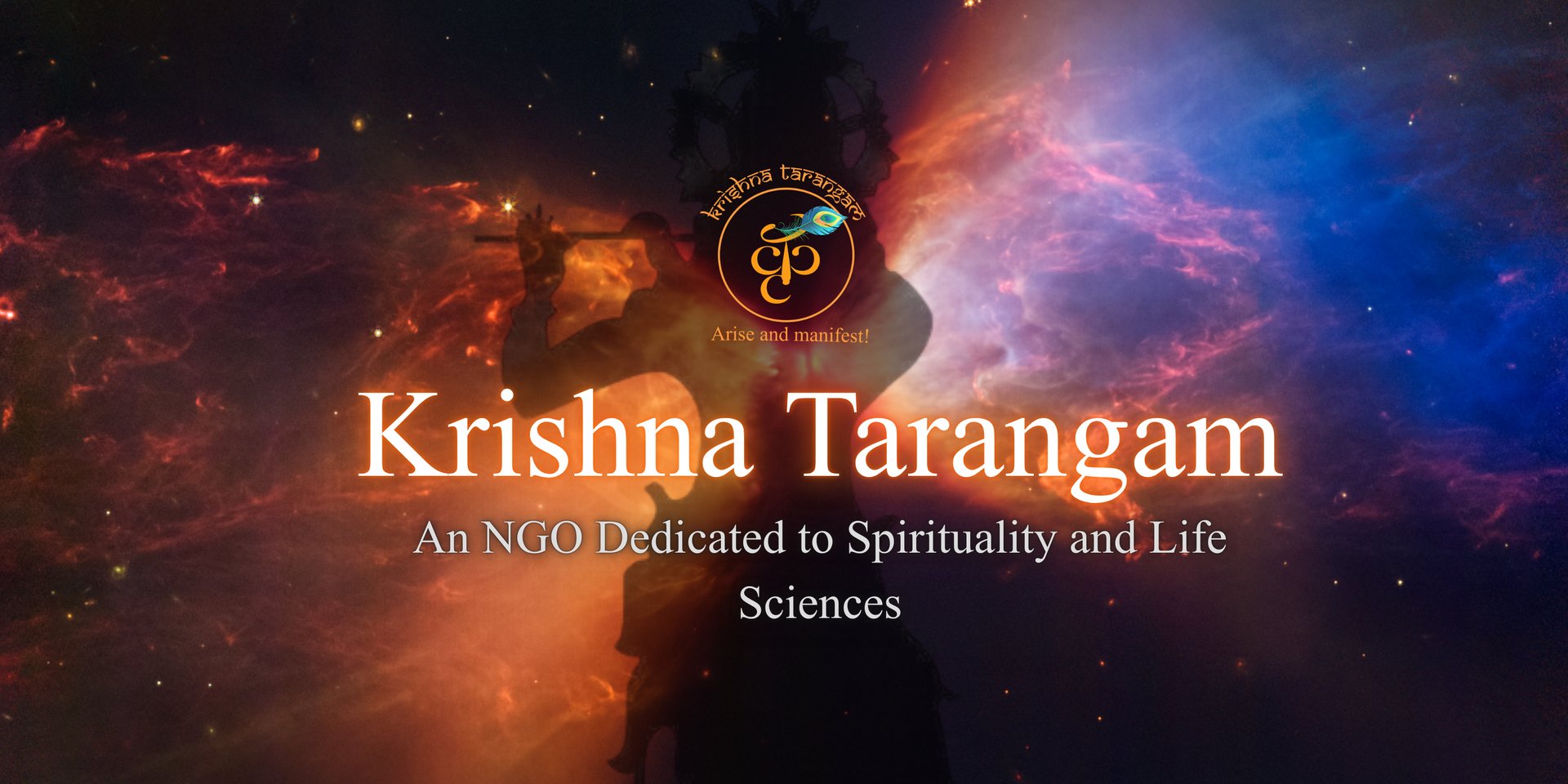 krishna tarangam

Arise and manifest!

Krishna Tarangam

An NGO Dedicated to Spirituality and Life Sciences